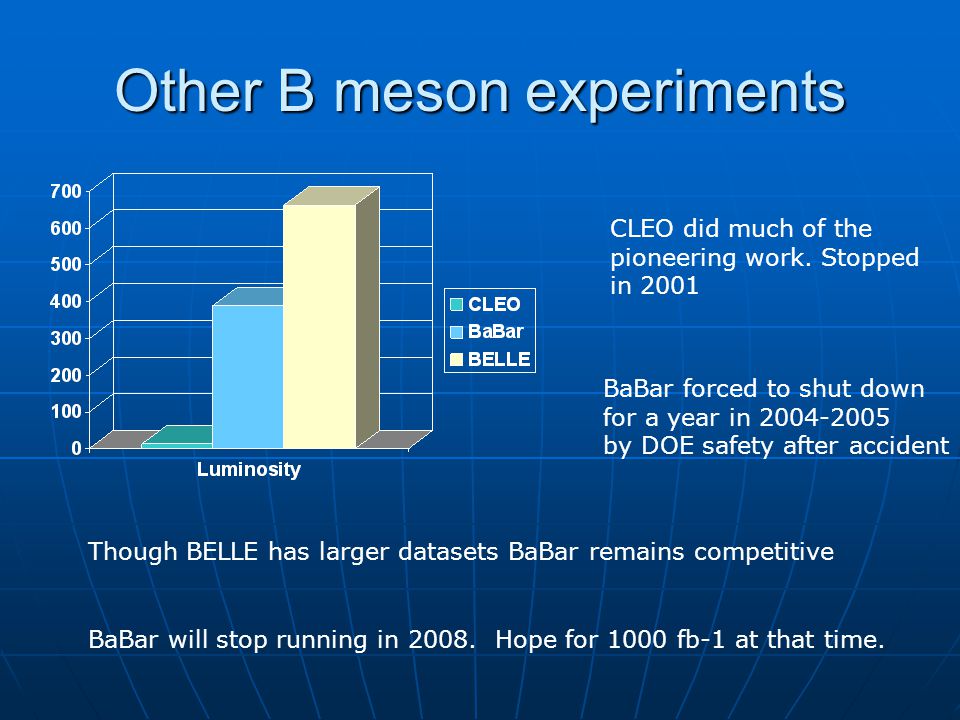 Other B meson experiments

700
600
500
400
300
200
100
0

Luminosity

CLEO
BaBar
BELLE

CLEO did much of the pioneering work. Stopped in 2001

BaBar forced to shut down for a year in 2004-2005 by DOE safety after accident

Though BELLE has larger datasets BaBar remains competitive

BaBar will stop running in 2008. Hope for 1000 fb-1 at that time.